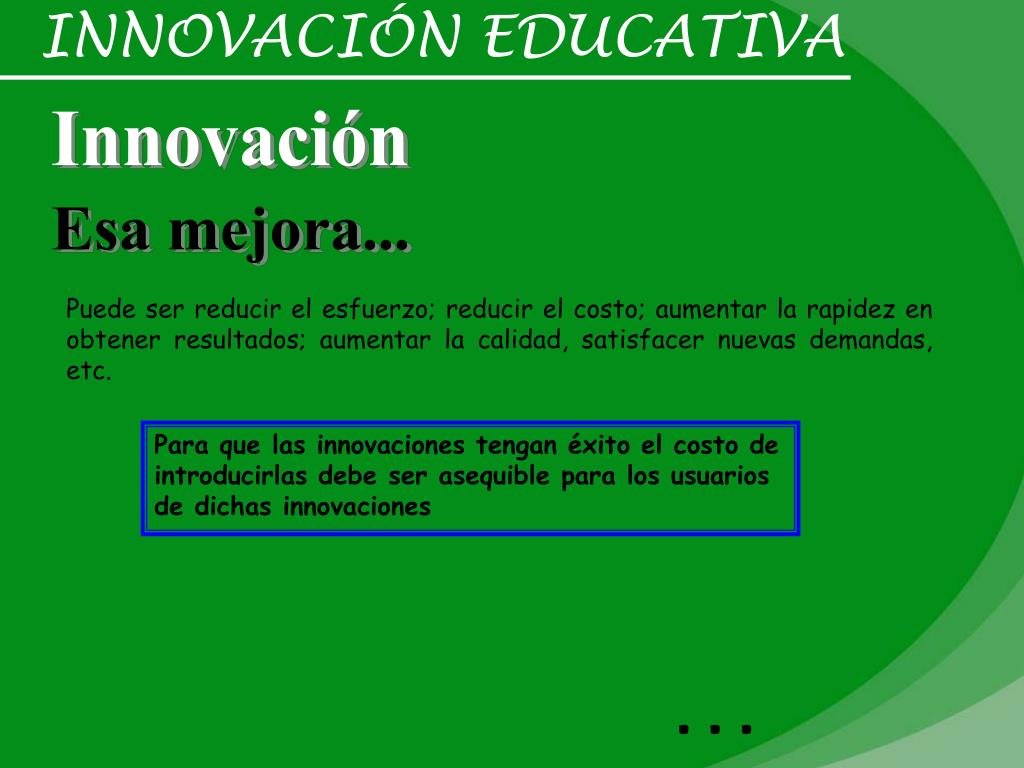 INNOVACIÓN EDUCATIVA

Innovación

Esa mejora...

Puede ser reducir el esfuerzo; reducir el costo; aumentar la rapidez en obtener resultados; aumentar la calidad, satisfacer nuevas demandas, etc.

Para que las innovaciones tengan éxito el costo de introducirlas debe ser asequible para los usuarios de dichas innovaciones

...